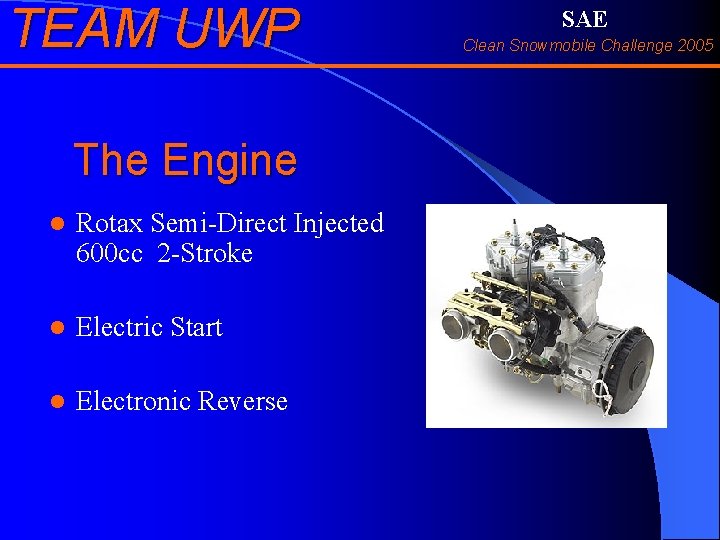 TEAM UWP

SAE
Clean Snowmobile Challenge 2005

The Engine

- Rotax Semi-Direct Injected 600cc 2-Stroke
- Electric Start
- Electronic Reverse